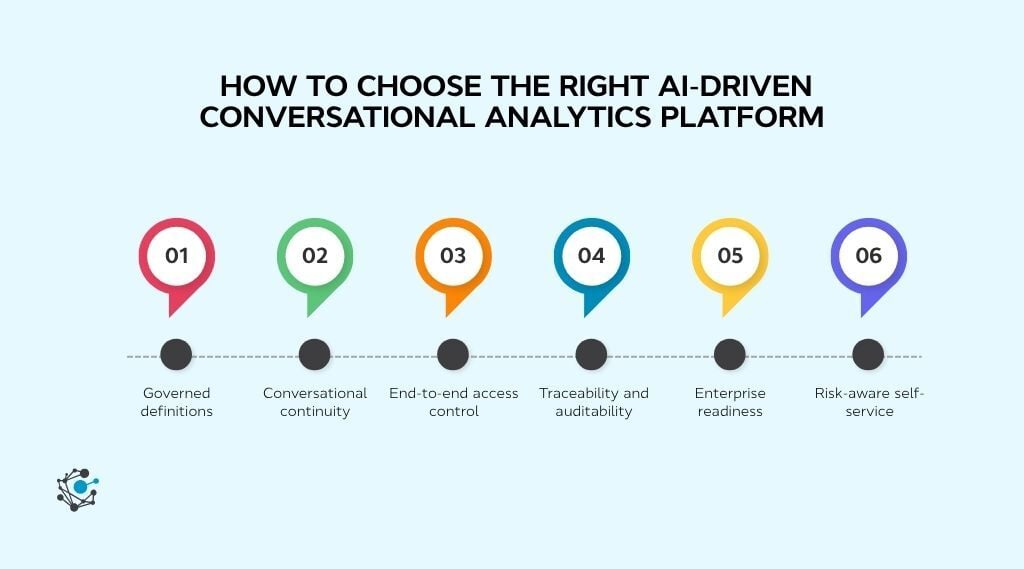 HOW TO CHOOSE THE RIGHT AI-DRIVEN CONVERSATIONAL ANALYTICS PLATFORM

01
Governed definitions

02
Conversational continuity

03
End-to-end access control

04
Traceability and auditability

05
Enterprise readiness

06
Risk-aware self-service